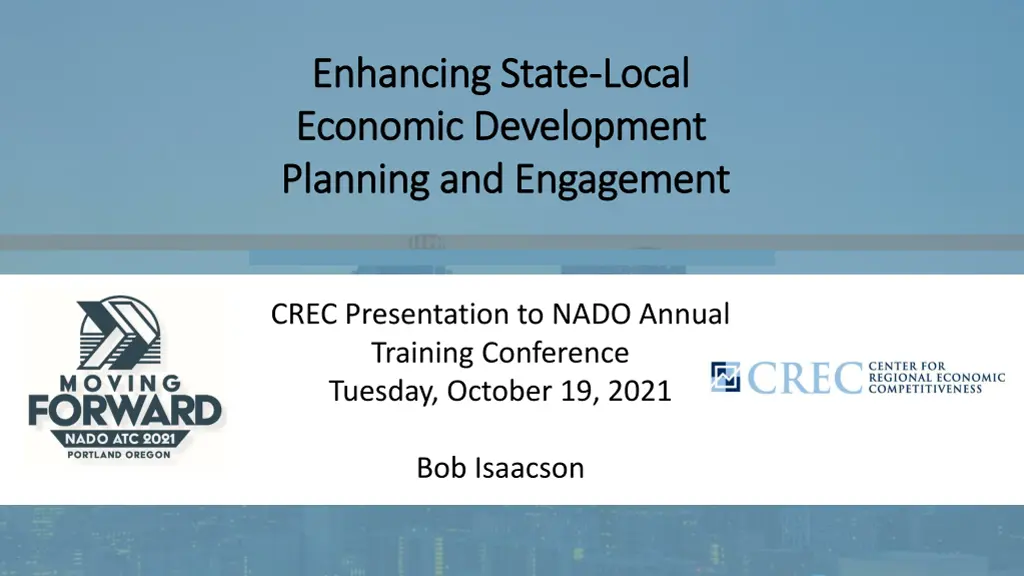 Enhancing State-Local Economic Development Planning and Engagement

MOVING FORWARD
NADO ATC 2021
PORTLAND OREGON

CREC Presentation to NADO Annual Training Conference
Tuesday, October 19, 2021

Bob Isaacson

CREC CENTER FOR REGIONAL ECONOMIC COMPETITIVENESS